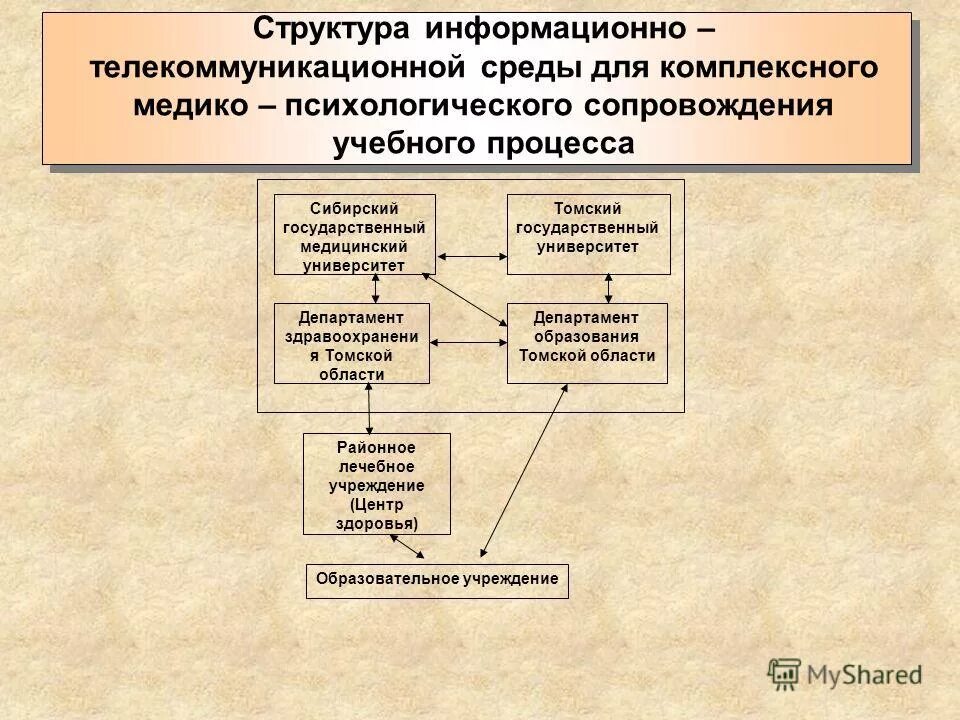 Структура информационно – телекоммуникационной среды для комплексного медико – психологического сопровождения учебного процесса

Сибирский государственный медицинский университет

Томский государственный университет

Департамент здравоохранения Томской области

Департамент образования Томской области

Районное лечебное учреждение (Центр здоровья)

Образовательное учреждение

MyShared